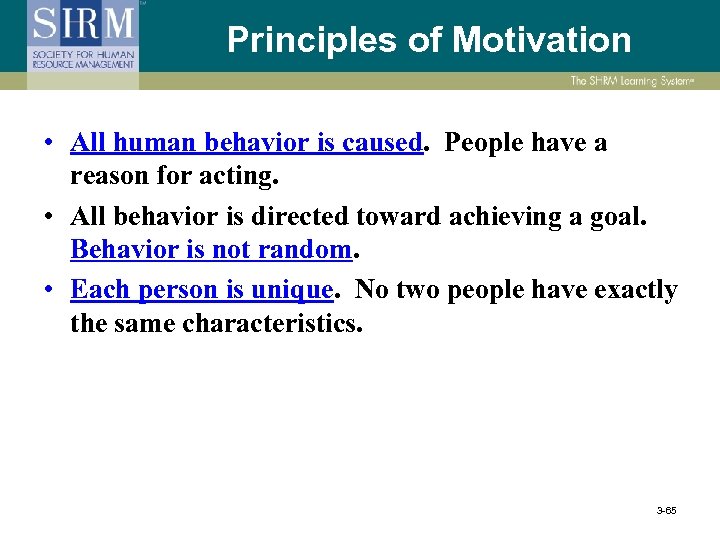 SHRM
SOCIETY FOR HUMAN RESOURCE MANAGEMENT

Principles of Motivation

The SHRM Learning System

• All human behavior is caused. People have a reason for acting.
• All behavior is directed toward achieving a goal. Behavior is not random.
• Each person is unique. No two people have exactly the same characteristics.

3-65